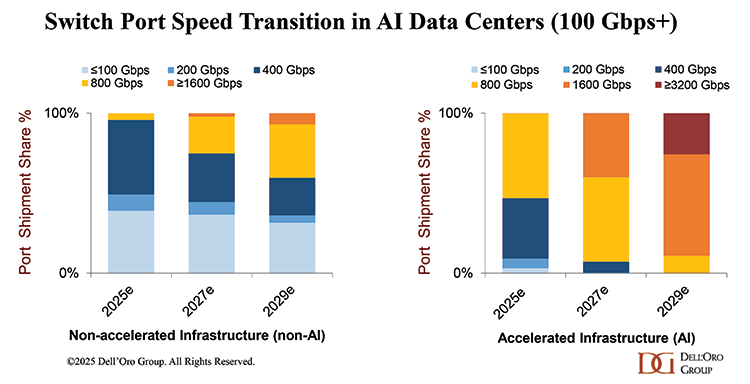 Switch Port Speed Transition in AI Data Centers (100 Gbps+)

≤100 Gbps
200 Gbps
400 Gbps
800 Gbps
≥1600 Gbps

Port Shipment Share %

100%

0%

2025e
2027e
2029e

Non-accelerated Infrastructure (non-AI)

≤100 Gbps
200 Gbps
400 Gbps
800 Gbps
1600 Gbps
≥3200 Gbps

Port Shipment Share %

100%

0%

2025e
2027e
2029e

Accelerated Infrastructure (AI)

©2025 Dell'Oro Group. All Rights Reserved.

DG DELL'ORO GROUP